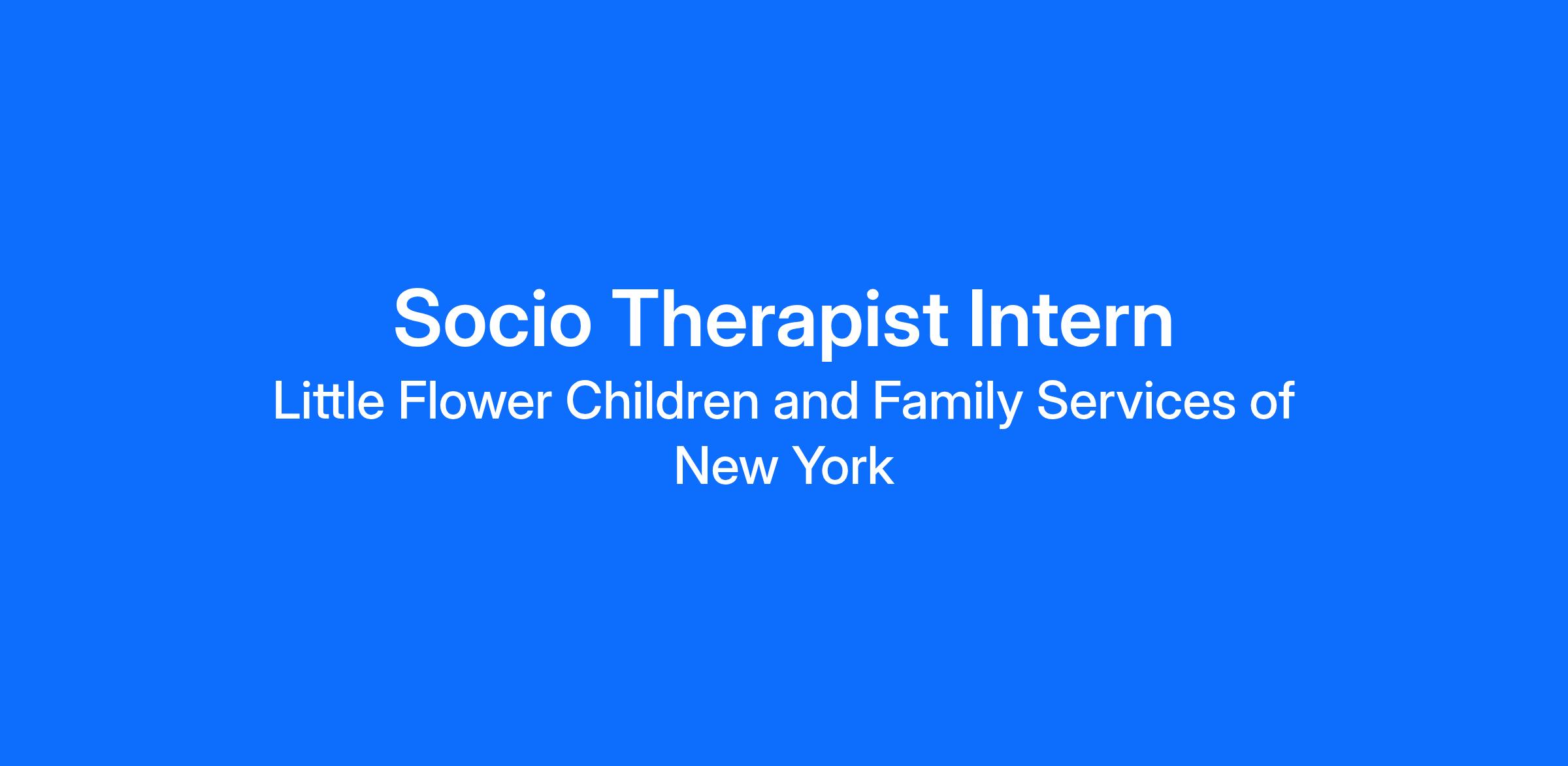 Socio Therapist Intern

Little Flower Children and Family Services of New York